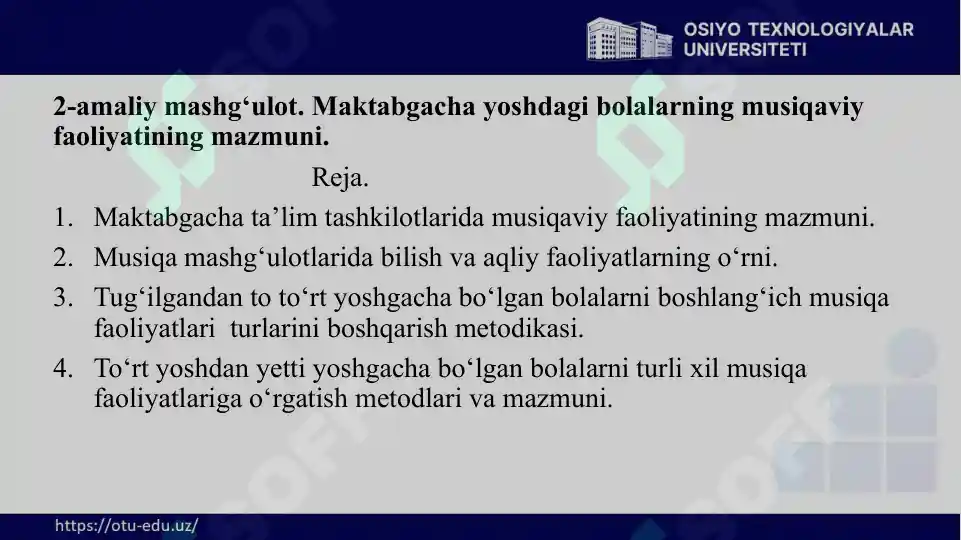 OSIYO TEXNOLOGIYALAR UNIVERSITETI

2-amaliy mashg‘ulot. Maktabgacha yoshdagi bolalarning musiqaviy faoliyatining mazmuni.

Reja.

1. Maktabgacha ta’lim tashkilotlarida musiqaviy faoliyatining mazmuni.
2. Musiqa mashg‘ulotlarida bilish va aqliy faoliyatlarning o‘rni.
3. Tug‘ilgandan to to‘rt yoshgacha bo‘lgan bolalarni boshlang‘ich musiqa faoliyatlari turlarini boshqarish metodikasi.
4. To‘rt yoshdan yetti yoshgacha bo‘lgan bolalarni turli xil musiqa faoliyatlariga o‘rgatish metodlari va mazmuni.

https://otu-edu.uz/